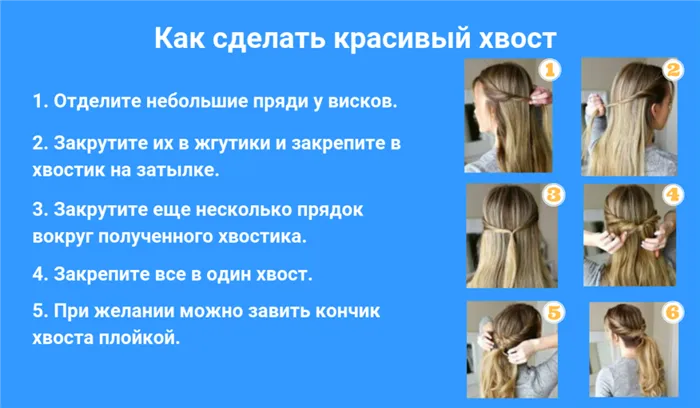 Как сделать красивый хвост

1. Отделите небольшие пряди у висков.

2. Закрутите их в жгутики и закрепите в хвостик на затылке.

3. Закрутите еще несколько прядок вокруг полученного хвостика.

4. Закрепите все в один хвост.

5. При желании можно завить кончик хвоста плойкой.

1

2

3

4

5

6